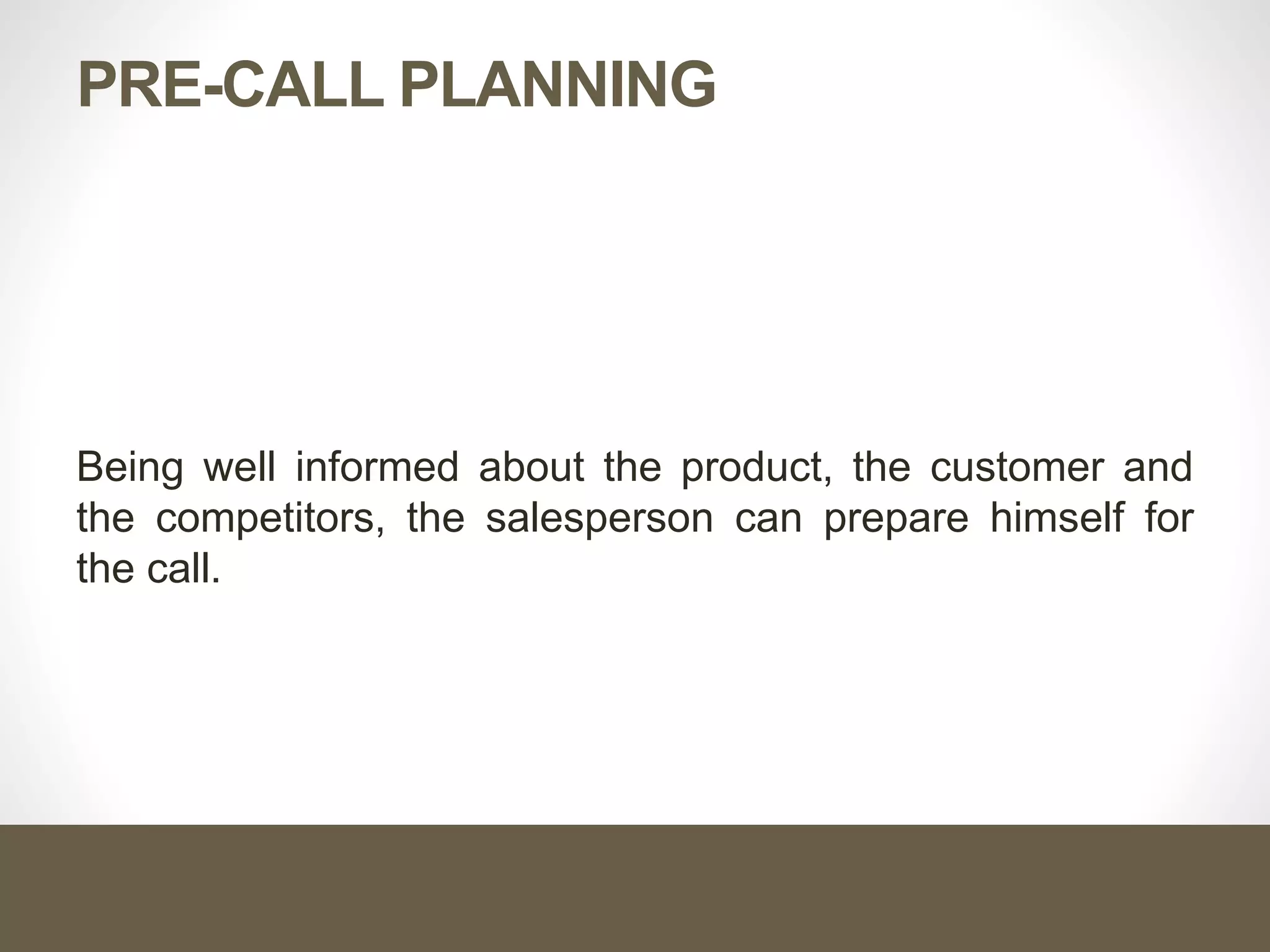 PRE-CALL PLANNING

Being well informed about the product, the customer and the competitors, the salesperson can prepare himself for the call.